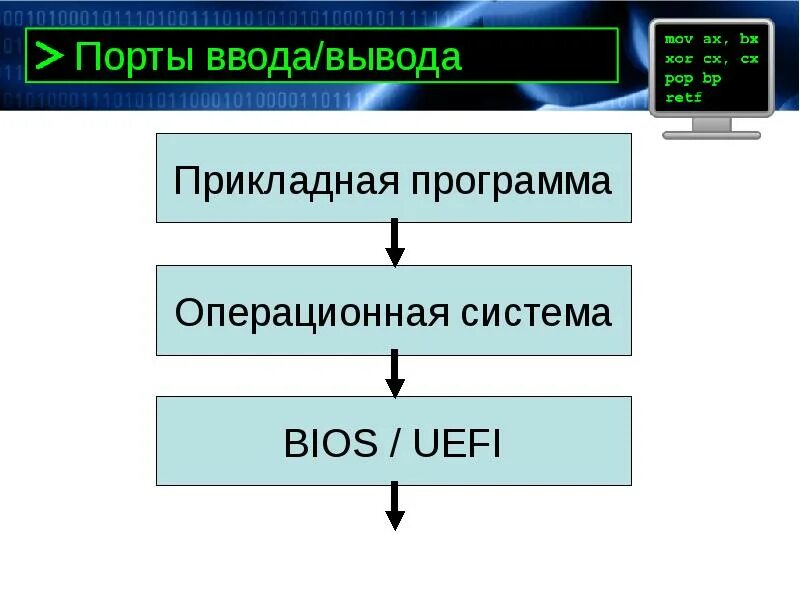 > Порты ввода/вывода

mov ax, bx
xor cx, cx
pop bp
retf

Прикладная программа

Операционная система

BIOS / UEFI